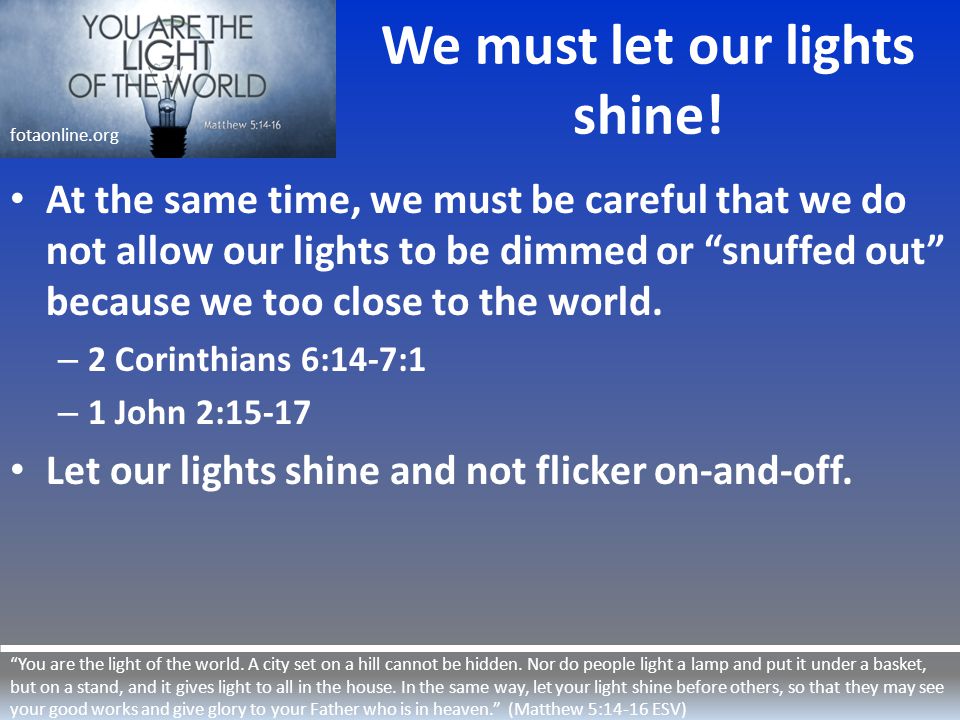 YOU ARE THE LIGHT OF THE WORLD

Matthew 5:14-16

fotaonline.org

We must let our lights shine!

• At the same time, we must be careful that we do not allow our lights to be dimmed or “snuffed out” because we too close to the world.

– 2 Corinthians 6:14-7:1

– 1 John 2:15-17

• Let our lights shine and not flicker on-and-off.

“You are the light of the world. A city set on a hill cannot be hidden. Nor do people light a lamp and put it under a basket, but on a stand, and it gives light to all in the house. In the same way, let your light shine before others, so that they may see your good works and give glory to your Father who is in heaven.” (Matthew 5:14-16 ESV)